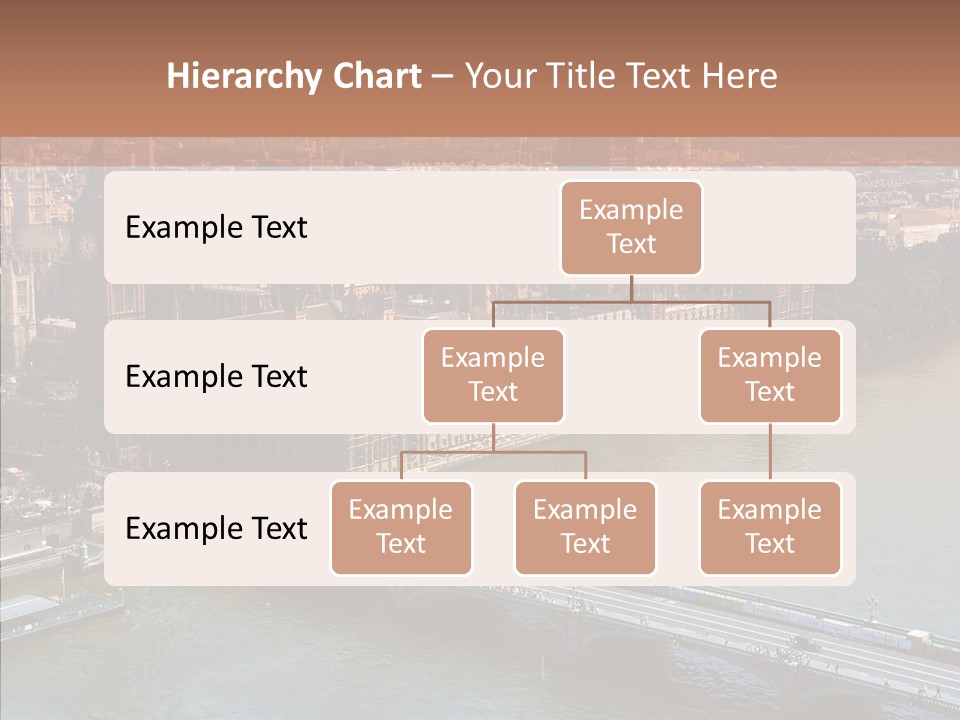 Hierarchy Chart – Your Title Text Here

Example Text

Example Text

Example Text

Example Text

Example Text

Example Text

Example Text

Example Text

Example Text